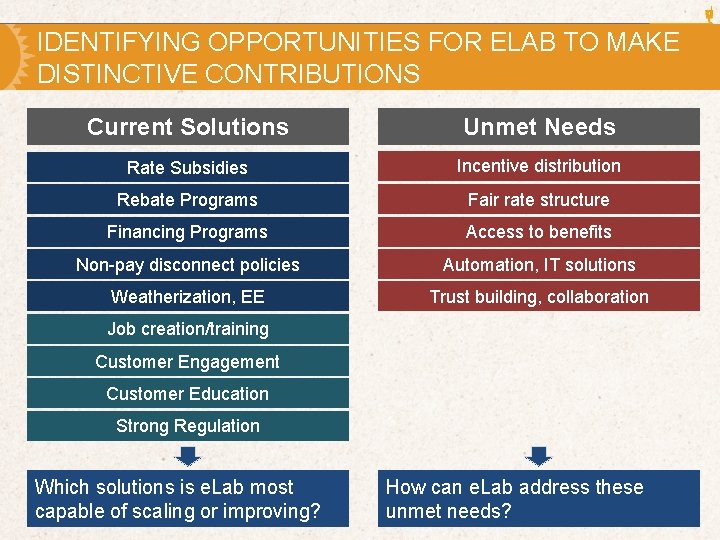 IDENTIFYING OPPORTUNITIES FOR ELAB TO MAKE DISTINCTIVE CONTRIBUTIONS

Current Solutions

Rate Subsidies

Rebate Programs

Financing Programs

Non-pay disconnect policies

Weatherization, EE

Job creation/training

Customer Engagement

Customer Education

Strong Regulation

Which solutions is eLab most capable of scaling or improving?

Unmet Needs

Incentive distribution

Fair rate structure

Access to benefits

Automation, IT solutions

Trust building, collaboration

How can eLab address these unmet needs?